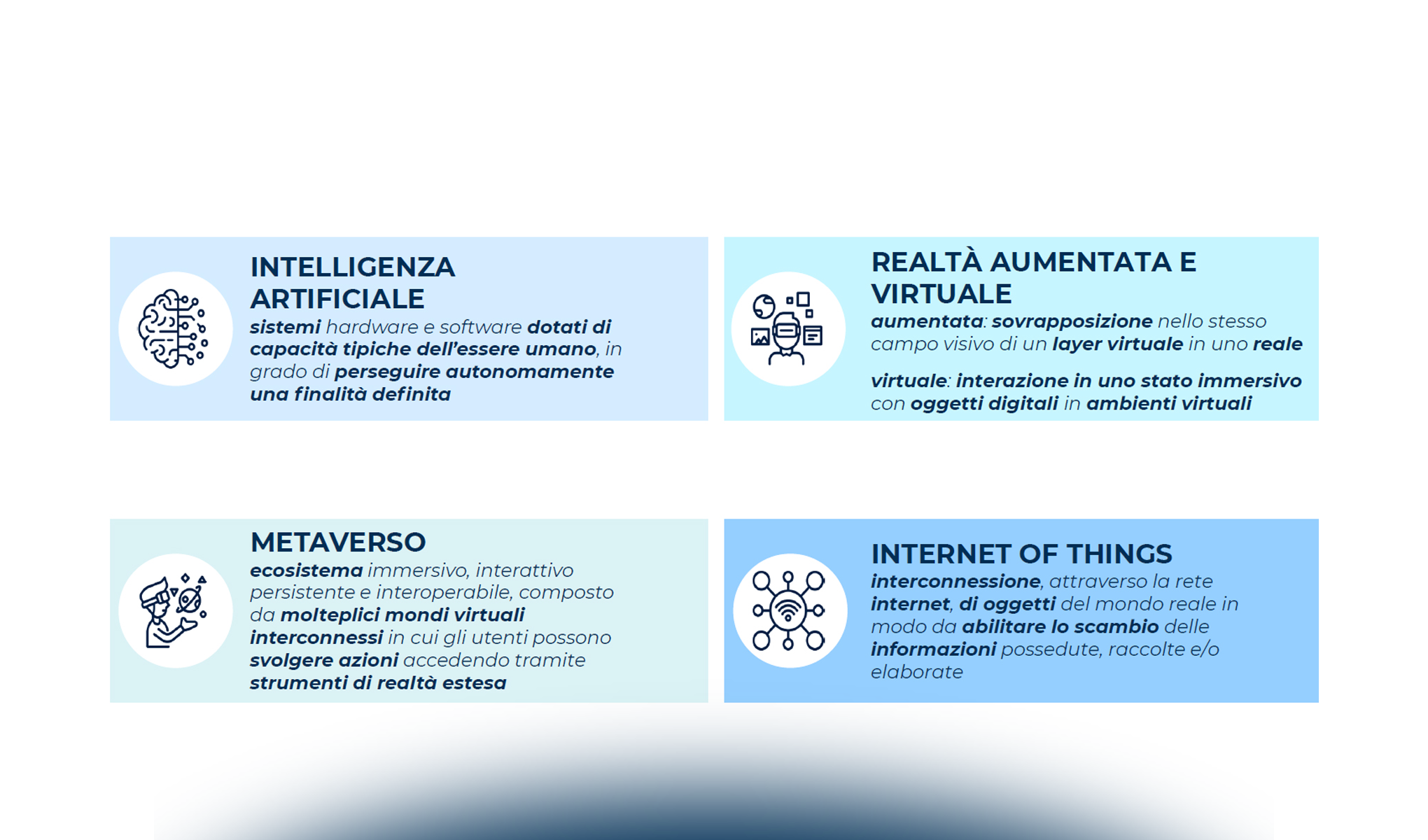 INTELLIGENZA ARTIFICIALE

sistemi hardware e software dotati di capacità tipiche dell'essere umano, in grado di perseguire autonomamente una finalità definita

REALTÀ AUMENTATA E VIRTUALE

aumentata: sovrapposizione nello stesso campo visivo di un layer virtuale in uno reale

virtuale: interazione in uno stato immersivo con oggetti digitali in ambienti virtuali

METAVERSO

ecosistema immersivo, interattivo persistente e interoperabile, composto da molteplici mondi virtuali interconnessi in cui gli utenti possono svolgere azioni accedendo tramite strumenti di realtà estesa

INTERNET OF THINGS

interconnessione, attraverso la rete internet, di oggetti del mondo reale in modo da abilitare lo scambio delle informazioni possedute, raccolte e/o elaborate